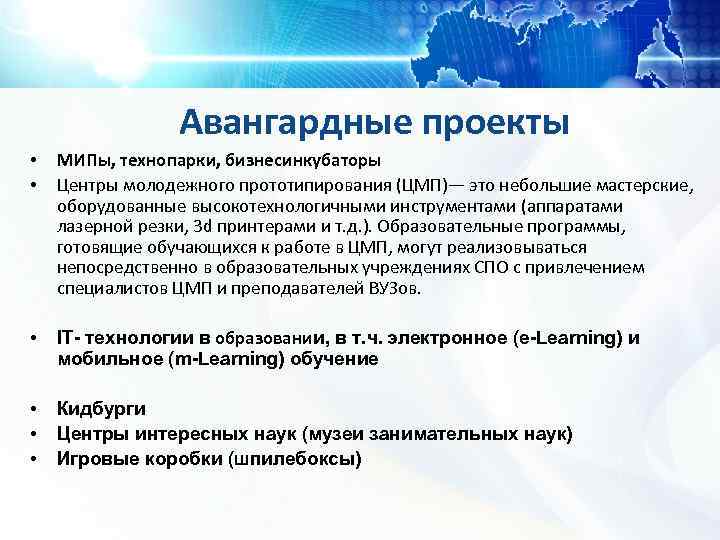 Авангардные проекты

• МИПы, технопарки, бизнесинкубаторы
• Центры молодежного прототипирования (ЦМП)— это небольшие мастерские, оборудованные высокотехнологичными инструментами (аппаратами лазерной резки, 3d принтерами и т.д.). Образовательные программы, готовящие обучающихся к работе в ЦМП, могут реализовываться непосредственно в образовательных учреждениях СПО с привлечением специалистов ЦМП и преподавателей ВУЗов.

• IT- технологии в образовании, в т.ч. электронное (e-Learning) и мобильное (m-Learning) обучение

• Кидбурги
• Центры интересных наук (музеи занимательных наук)
• Игровые коробки (шпилебоксы)